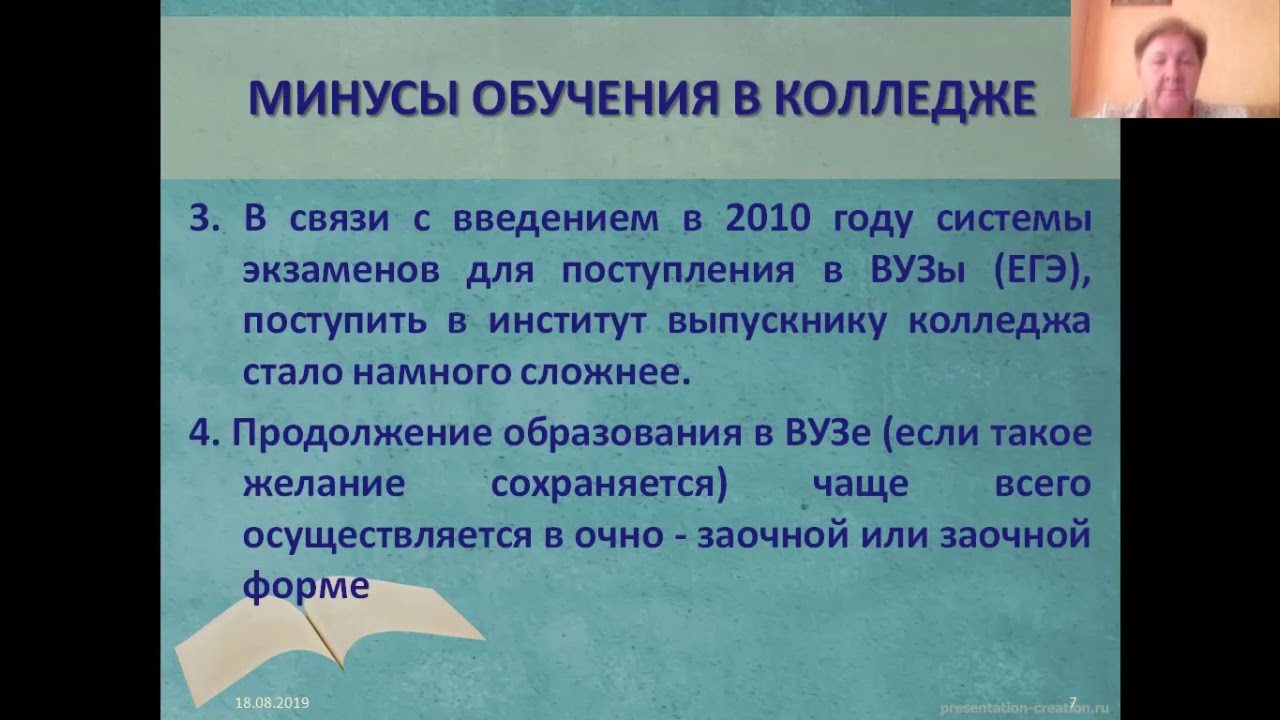 МИНУСЫ ОБУЧЕНИЯ В КОЛЛЕДЖЕ

3. В связи с введением в 2010 году системы экзаменов для поступления в ВУЗы (ЕГЭ), поступить в институт выпускнику колледжа стало намного сложнее.

4. Продолжение образования в ВУЗе (если такое желание сохраняется) чаще всего осуществляется в очно - заочной или заочной форме

18.08.2019

presentation-creation.ru

7